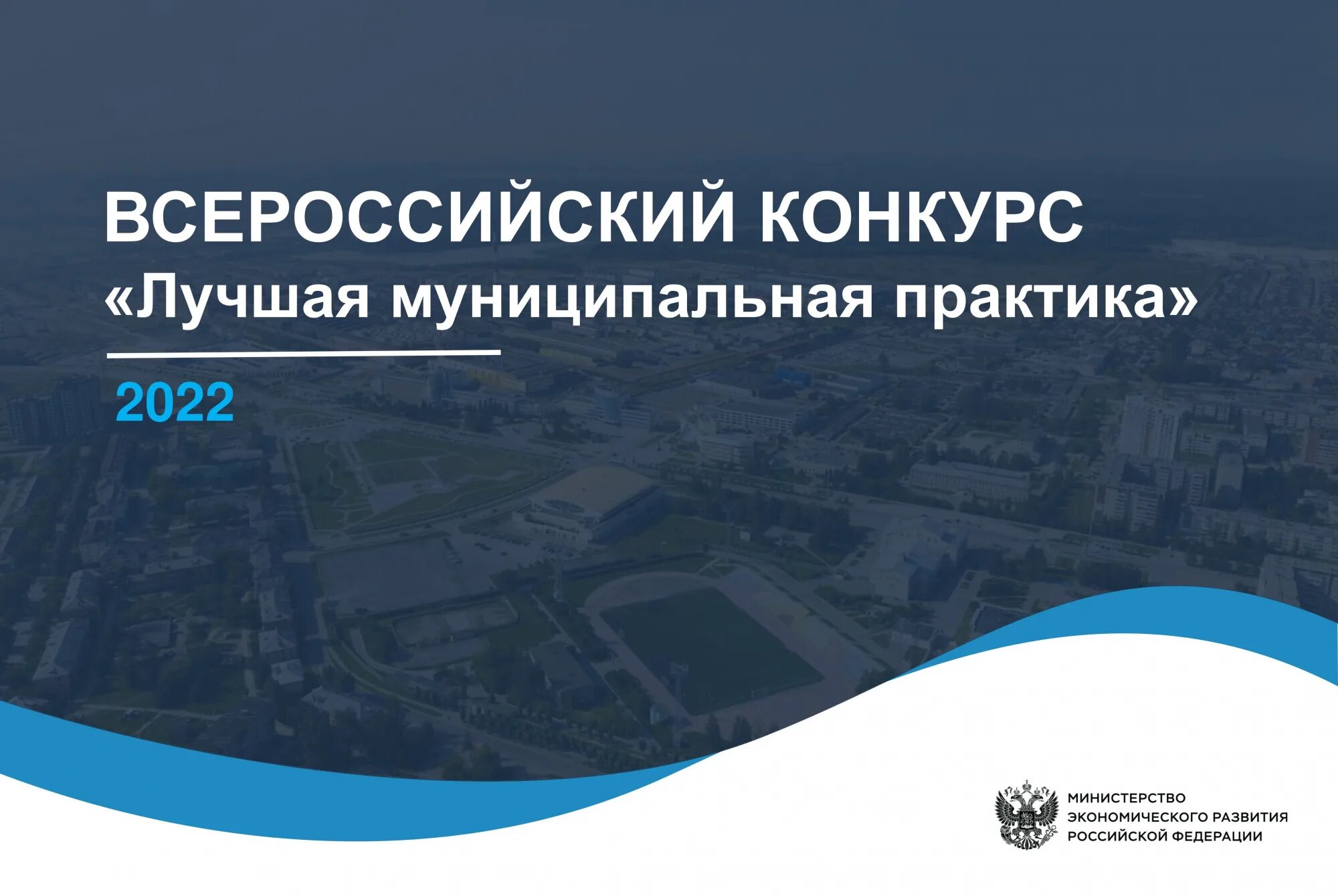 ВСЕРОССИЙСКИЙ КОНКУРС
«Лучшая муниципальная практика»

2022

МИНИСТЕРСТВО
ЭКОНОМИЧЕСКОГО РАЗВИТИЯ
РОССИЙСКОЙ ФЕДЕРАЦИИ